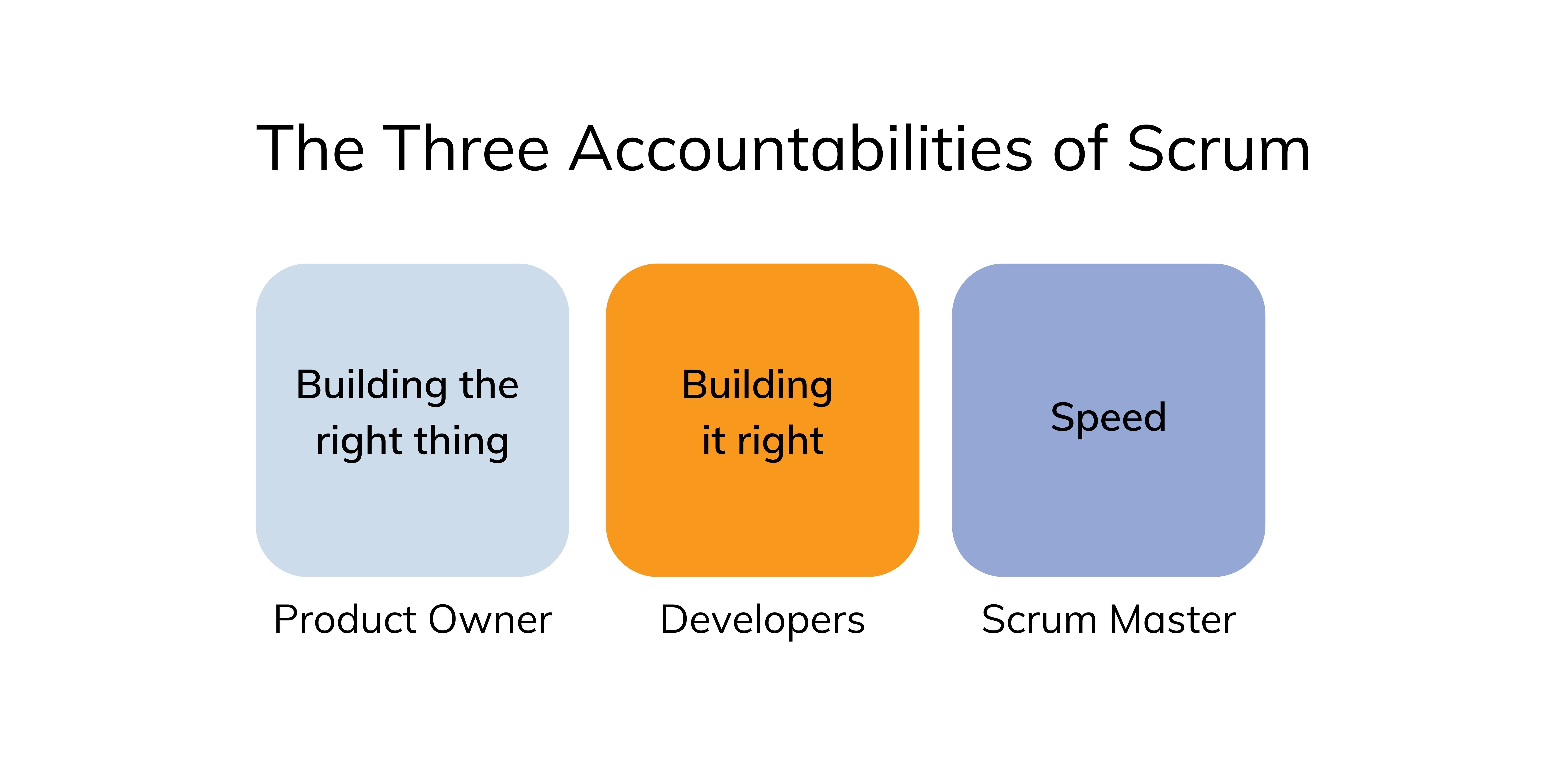 The Three Accountabilities of Scrum

Building the right thing

Product Owner

Building it right

Developers

Speed

Scrum Master